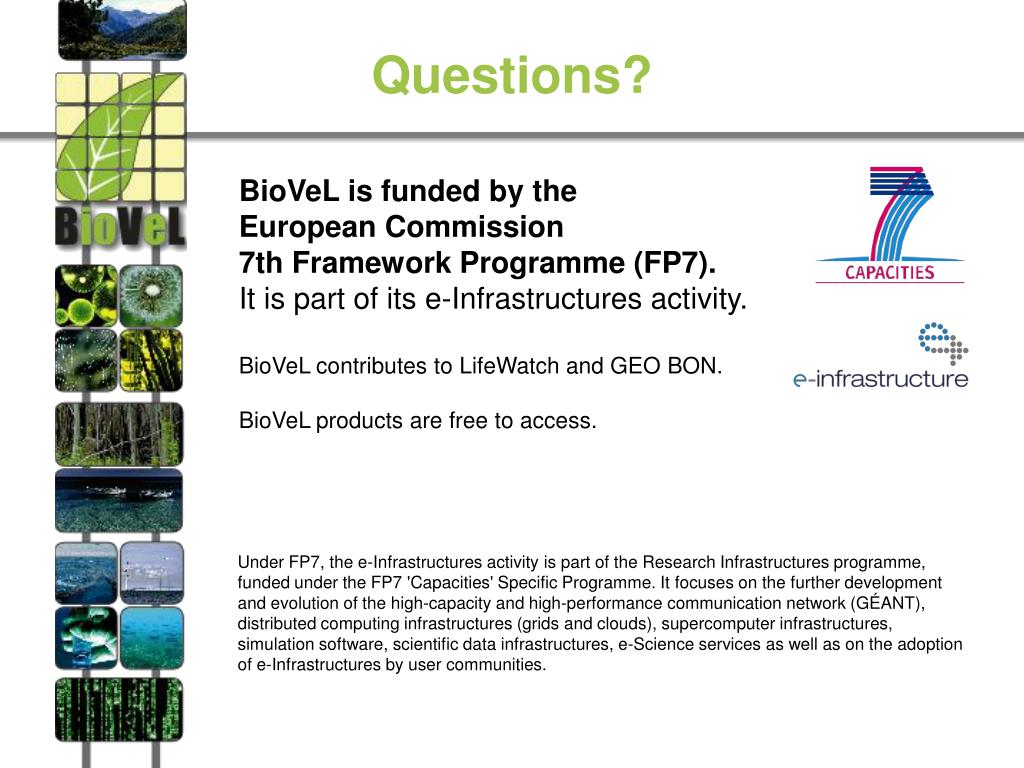 BioVeL

Questions?

BioVeL is funded by the European Commission 7th Framework Programme (FP7).
It is part of its e-Infrastructures activity.

BioVeL contributes to LifeWatch and GEO BON.

BioVeL products are free to access.

CAPACITIES

e-infrastructure

Under FP7, the e-Infrastructures activity is part of the Research Infrastructures programme, funded under the FP7 'Capacities' Specific Programme. It focuses on the further development and evolution of the high-capacity and high-performance communication network (GÉANT), distributed computing infrastructures (grids and clouds), supercomputer infrastructures, simulation software, scientific data infrastructures, e-Science services as well as on the adoption of e-Infrastructures by user communities.